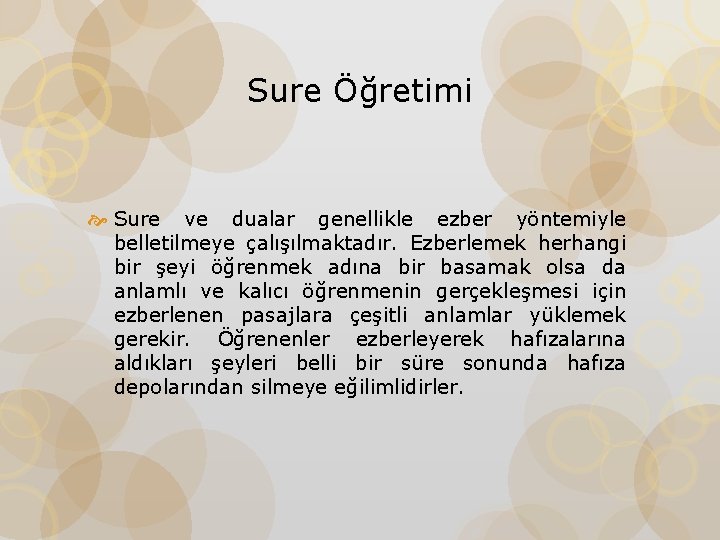 Sure Öğretimi

Sure ve dualar genellikle ezber yöntemiyle belletilmeye çalışılmaktadır. Ezberlemek herhangi bir şeyi öğrenmek adına bir basamak olsa da anlamlı ve kalıcı öğrenmenin gerçekleşmesi için ezberlenen pasajlara çeşitli anlamlar yüklemek gerekir. Öğrenenler ezberleyerek hafızalarına aldıkları şeyleri belli bir süre sonunda hafıza depolarından silmeye eğilimlidirler.